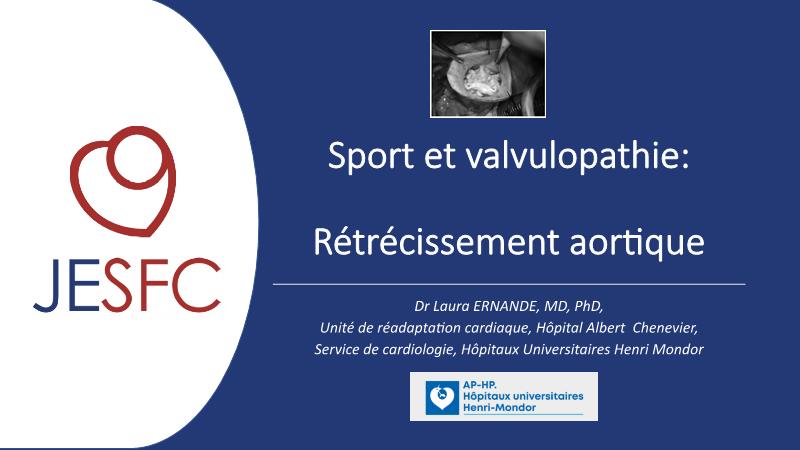 JESFC

Sport et valvulopathie:

Rétrécissement aortique

Dr Laura ERNANDE, MD, PhD,
Unité de réadaptation cardiaque, Hôpital Albert Chenevier,
Service de cardiologie, Hôpitaux Universitaires Henri Mondor

AP-HP.
Hôpitaux universitaires
Henri-Mondor